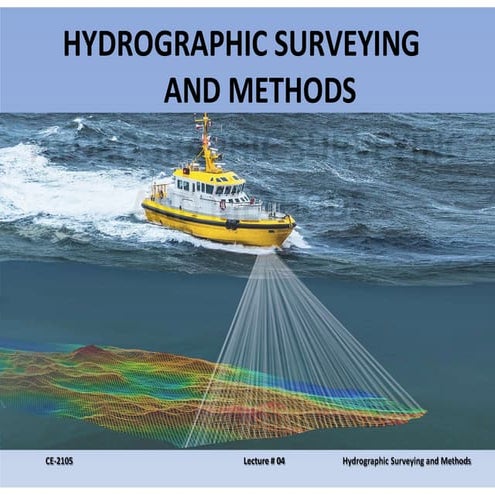 HYDROGRAPHIC SURVEYING AND METHODS

CE-2105

Lecture # 04

Hydrographic Surveying and Methods